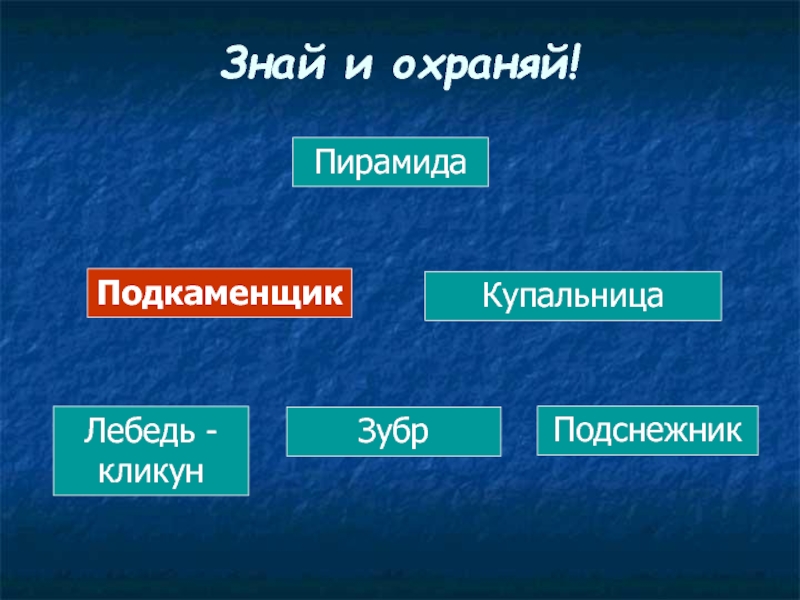 Знай и охраняй!

Пирамида

Подкаменщик

Купальница

Лебедь - кликун

Зубр

Подснежник